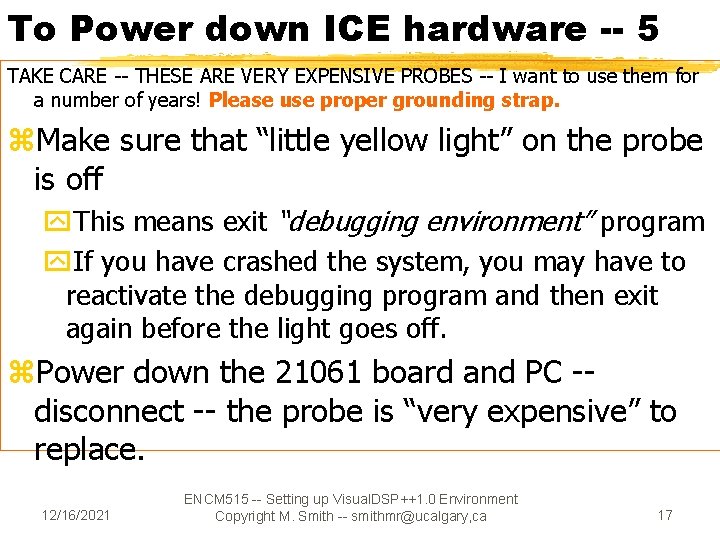 To Power down ICE hardware -- 5

TAKE CARE -- THESE ARE VERY EXPENSIVE PROBES -- I want to use them for a number of years! Please use proper grounding strap.

Make sure that “little yellow light” on the probe is off

This means exit “debugging environment” program

If you have crashed the system, you may have to reactivate the debugging program and then exit again before the light goes off.

Power down the 21061 board and PC -- disconnect -- the probe is “very expensive” to replace.

12/16/2021

ENCM515 -- Setting up VisualDSP++1.0 Environment
Copyright M. Smith -- smithmr@ucalgary,ca

17